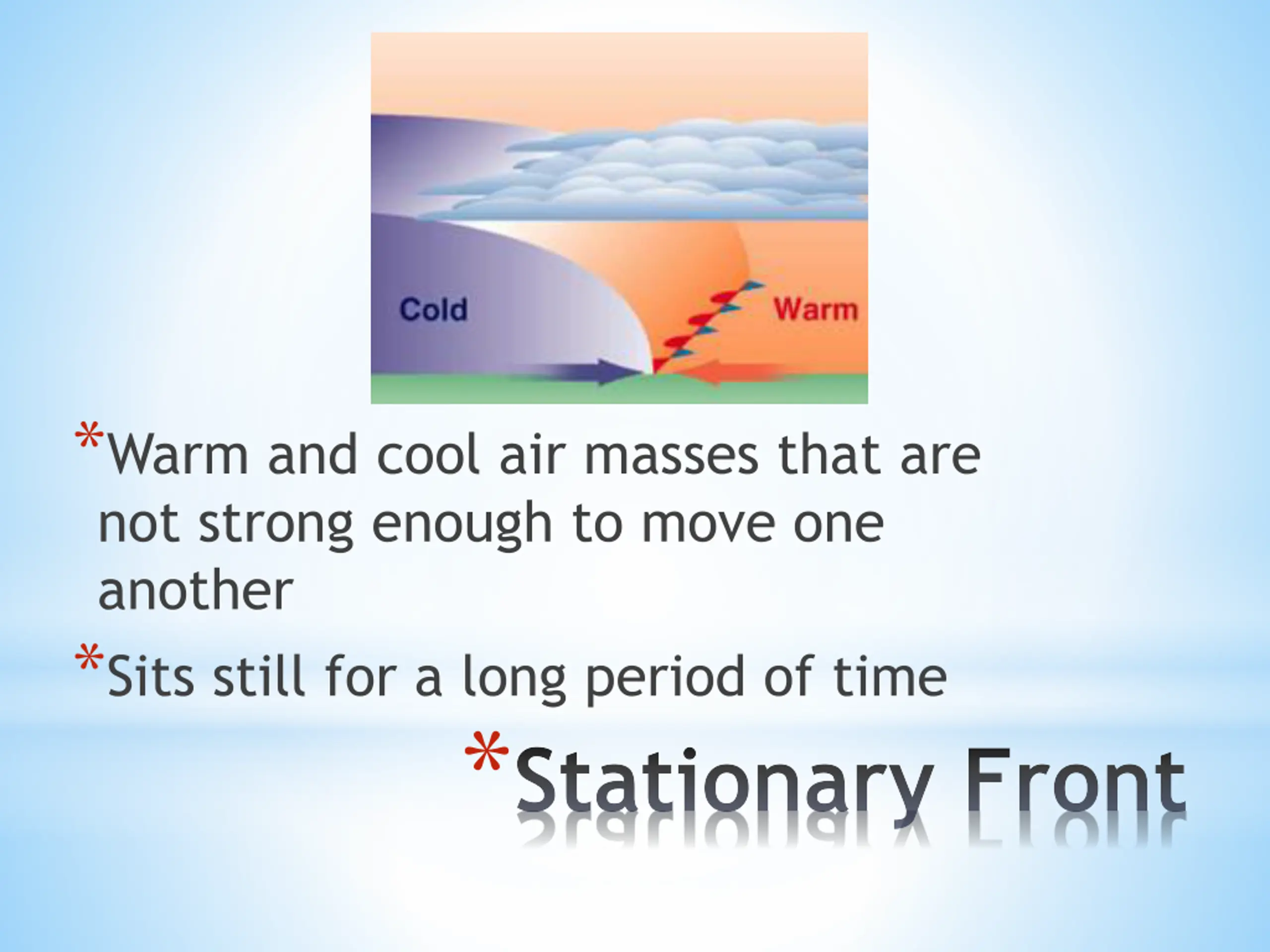 Cold

Warm

*Warm and cool air masses that are not strong enough to move one another

*Sits still for a long period of time

*Stationary Front